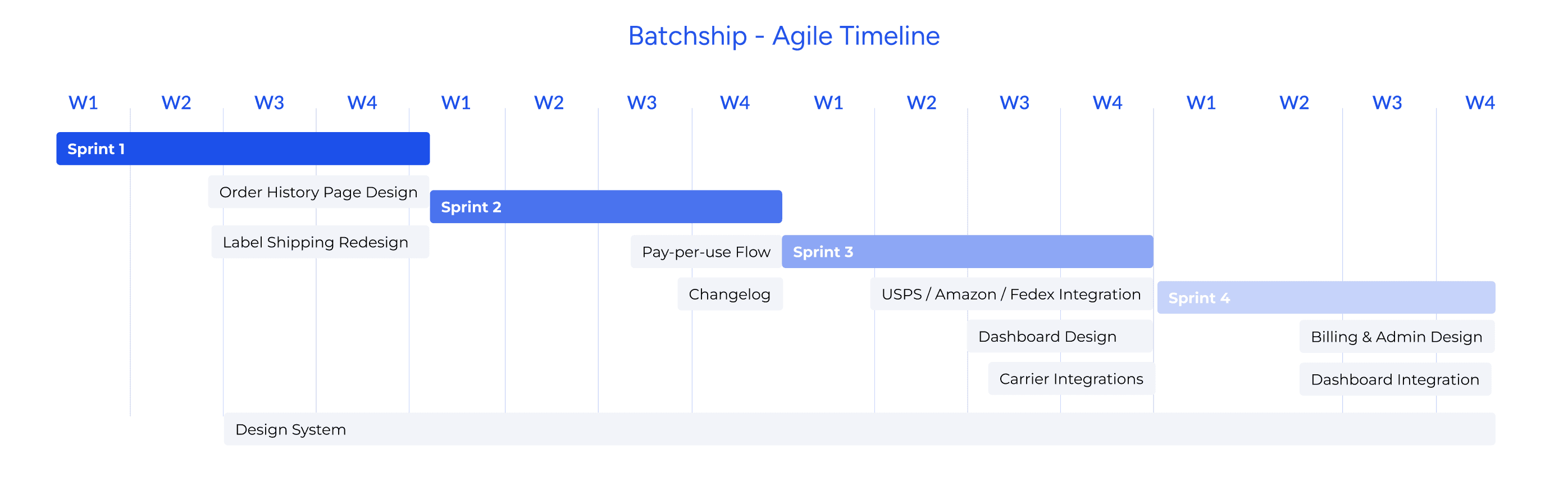 Batchship - Agile Timeline

W1 W2 W3 W4 W1 W2 W3 W4 W1 W2 W3 W4 W1 W2 W3 W4

Sprint 1

Order History Page Design

Sprint 2

Label Shipping Redesign

Pay-per-use Flow

Sprint 3

Changelog

USPS / Amazon / Fedex Integration

Sprint 4

Dashboard Design

Billing & Admin Design

Carrier Integrations

Dashboard Integration

Design System